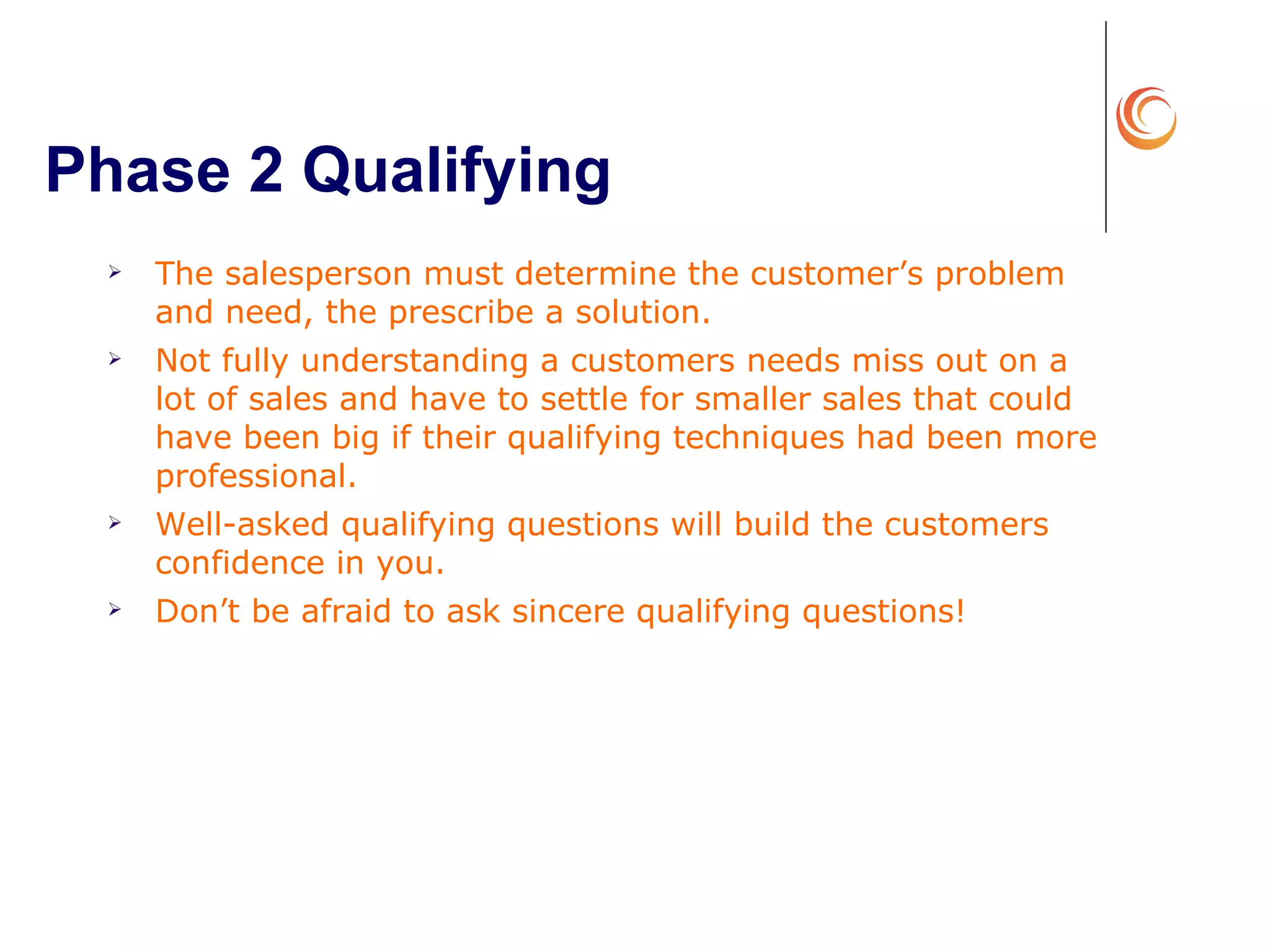 Phase 2 Qualifying

➢ The salesperson must determine the customer’s problem and need, the prescribe a solution.

➢ Not fully understanding a customers needs miss out on a lot of sales and have to settle for smaller sales that could have been big if their qualifying techniques had been more professional.

➢ Well-asked qualifying questions will build the customers confidence in you.

➢ Don’t be afraid to ask sincere qualifying questions!